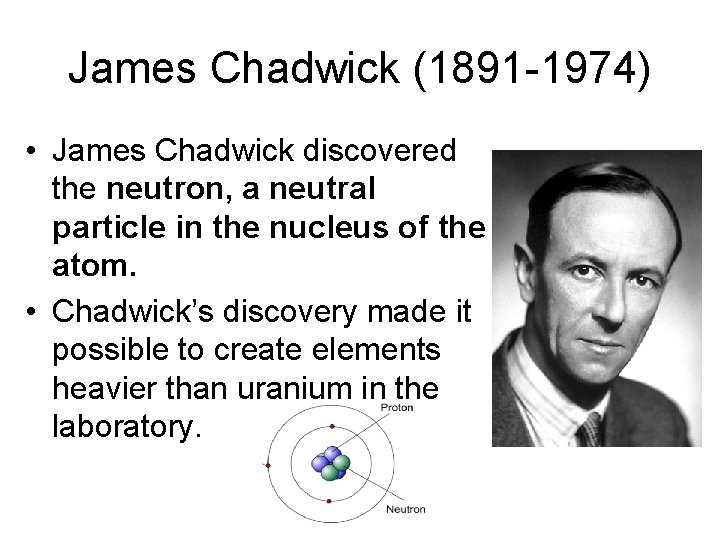 James Chadwick (1891-1974)

• James Chadwick discovered the neutron, a neutral particle in the nucleus of the atom.

• Chadwick's discovery made it possible to create elements heavier than uranium in the laboratory.

Proton

Neutron